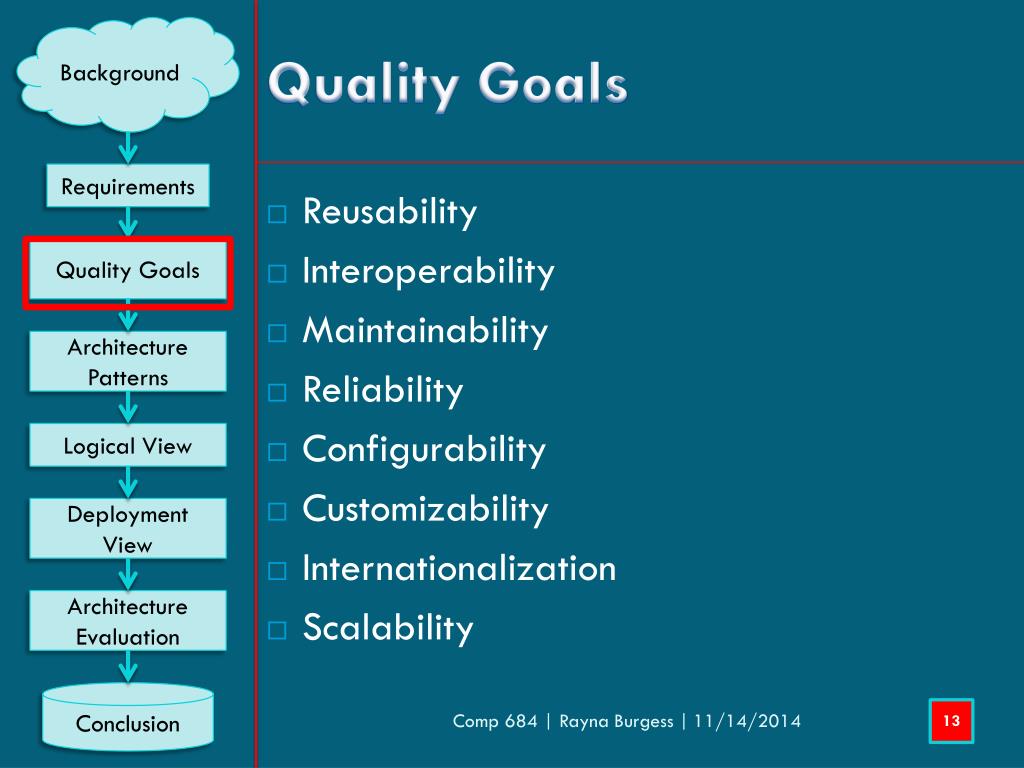 Background

Requirements

Quality Goals

Architecture Patterns

Logical View

Deployment View

Architecture Evaluation

Conclusion

Quality Goals

□ Reusability
□ Interoperability
□ Maintainability
□ Reliability
□ Configurability
□ Customizability
□ Internationalization
□ Scalability

Comp 684 | Rayna Burgess | 11/14/2014

13